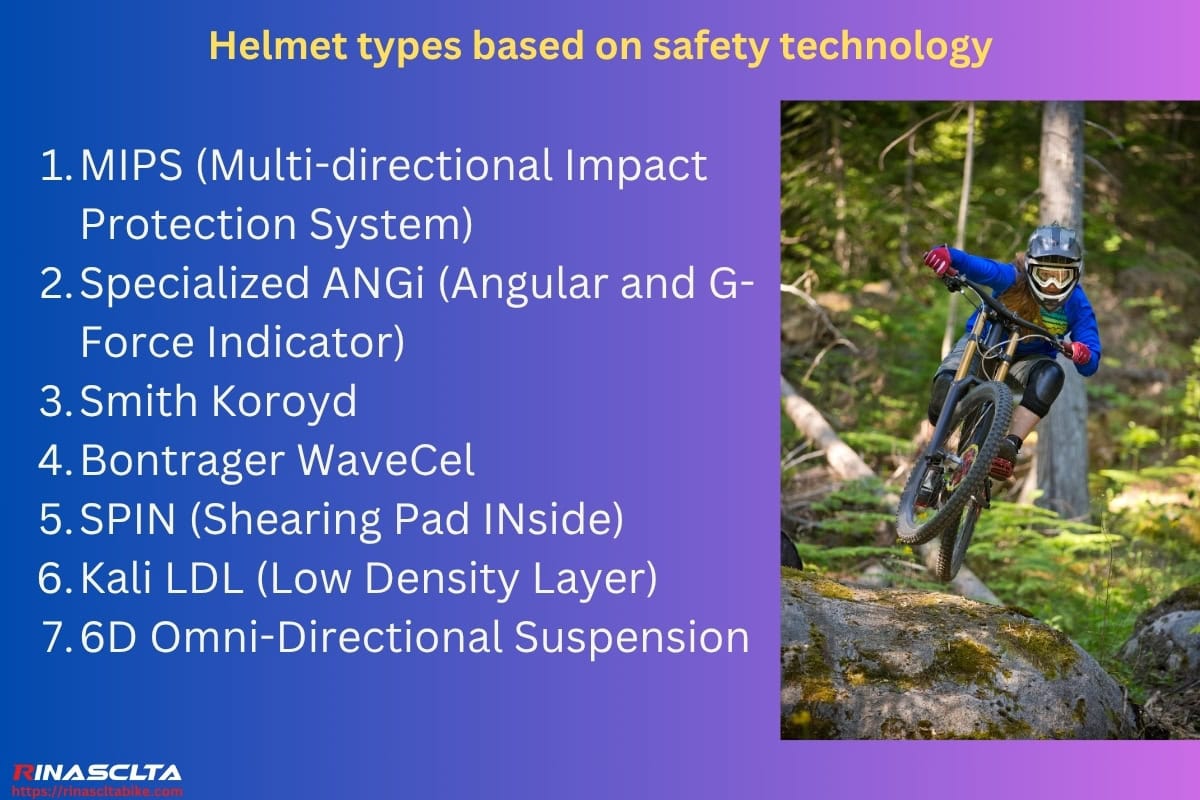 Helmet types based on safety technology

1. MIPS (Multi-directional Impact Protection System)
2. Specialized ANGi (Angular and G-Force Indicator)
3. Smith Koroyd
4. Bontrager WaveCel
5. SPIN (Shearing Pad INside)
6. Kali LDL (Low Density Layer)
7. 6D Omni-Directional Suspension

RINASCLTA
https://rinascltabike.com